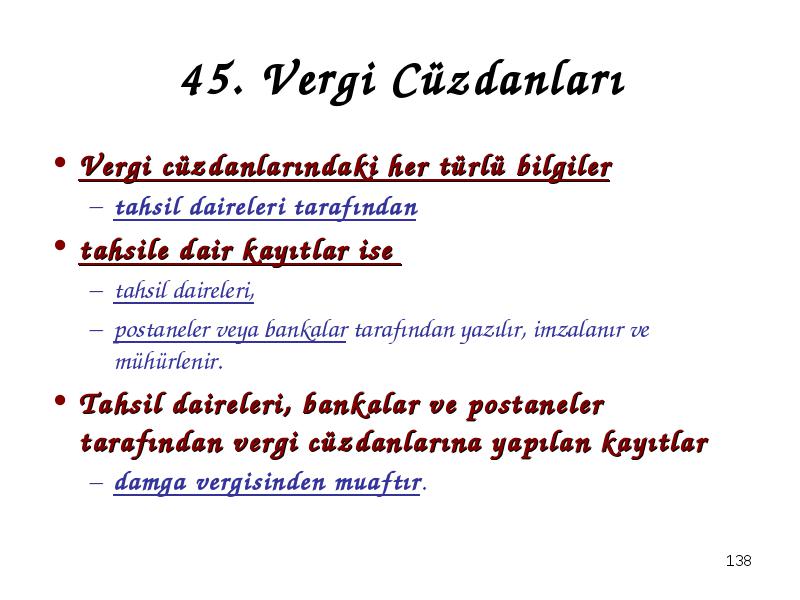 45. Vergi Cüzdanları

• Vergi cüzdanlarındaki her türlü bilgiler
  – tahsil daireleri tarafından
• tahsile dair kayıtlar ise
  – tahsil daireleri,
  – postaneler veya bankalar tarafından yazılır, imzalanır ve mühürlenir.
• Tahsil daireleri, bankalar ve postaneler tarafından vergi cüzdanlarına yapılan kayıtlar
  – damga vergisinden muaftır.

138